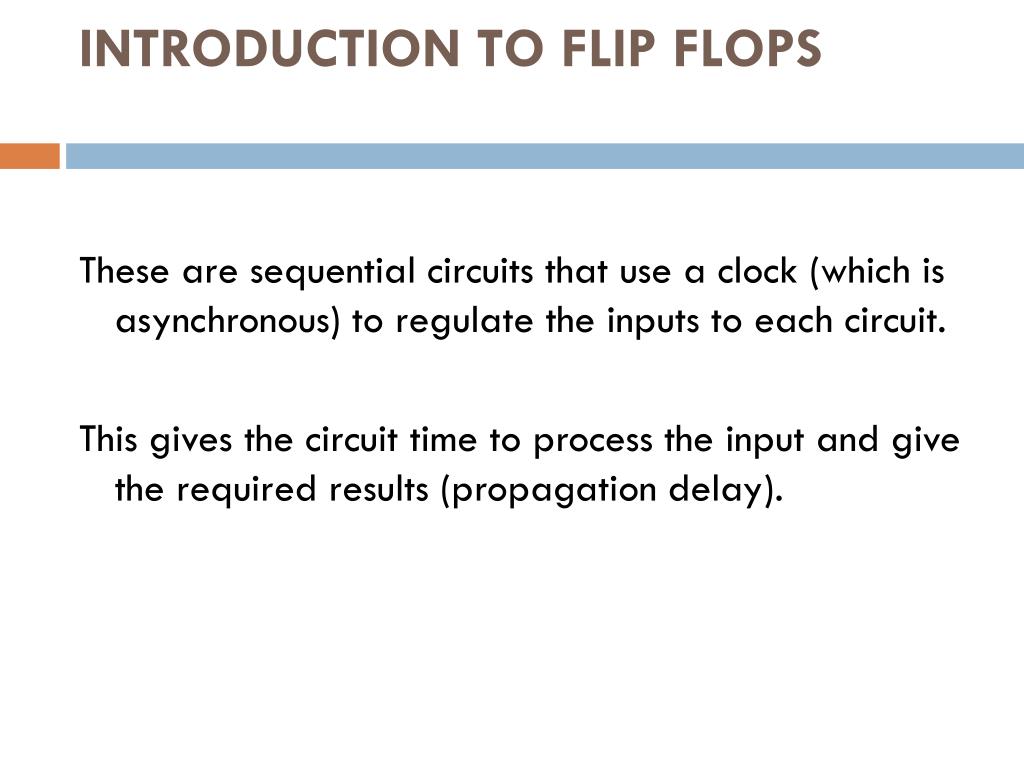 INTRODUCTION TO FLIP FLOPS

These are sequential circuits that use a clock (which is asynchronous) to regulate the inputs to each circuit.

This gives the circuit time to process the input and give the required results (propagation delay).